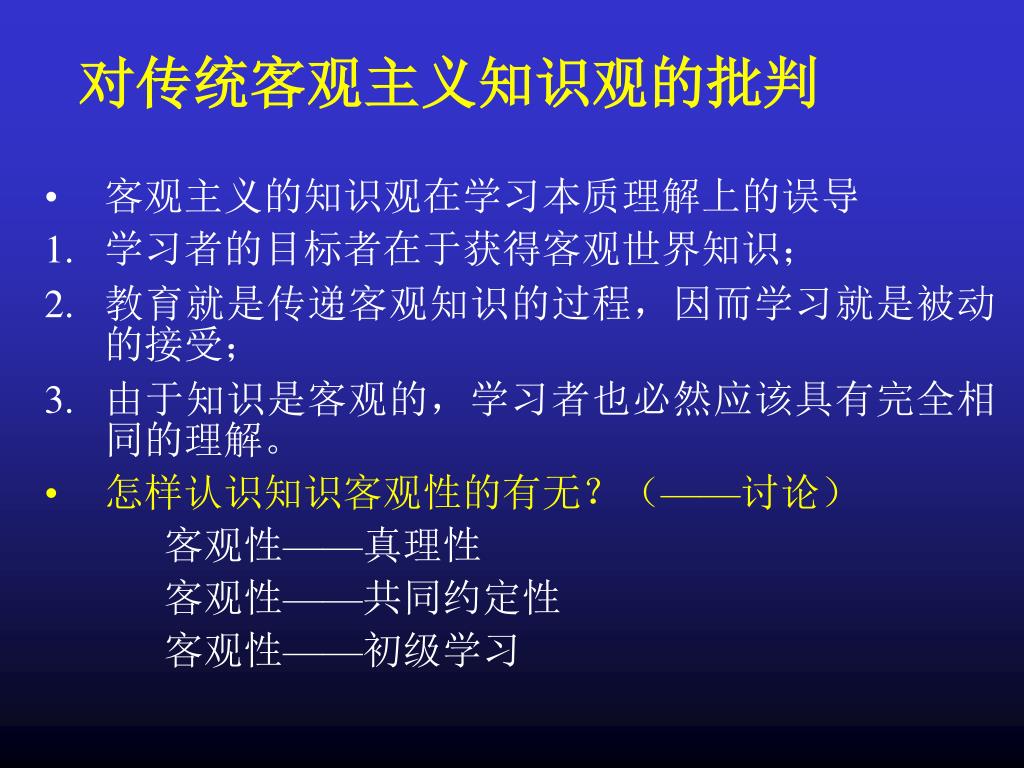 对传统客观主义知识观的批判

• 客观主义的知识观在学习本质理解上的误导

1. 学习者的目标者在于获得客观世界知识；

2. 教育就是传递客观知识的过程，因而学习就是被动的接受；

3. 由于知识是客观的，学习者也必然应该具有完全相同的理解。

• 怎样认识知识客观性的有无？（——讨论）

客观性——真理性

客观性——共同约定性

客观性——初级学习